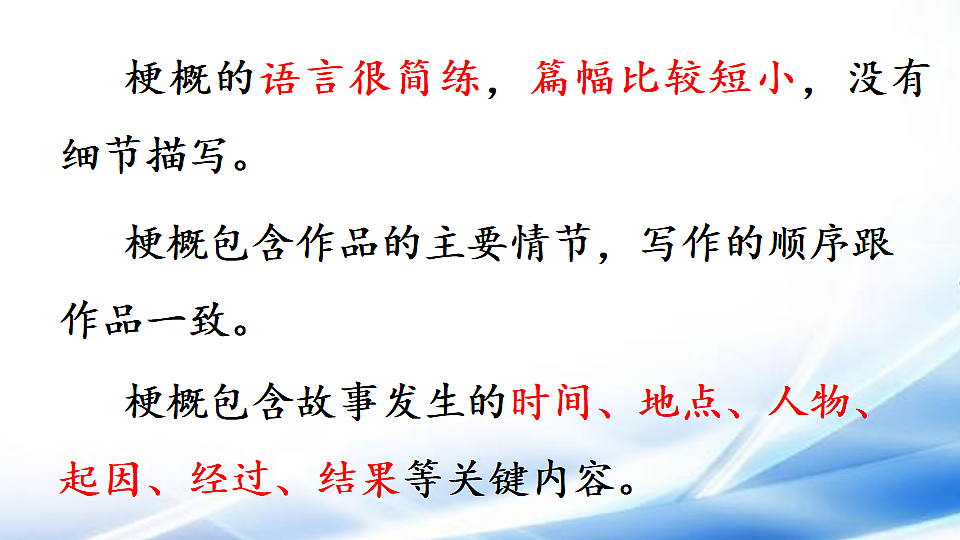 梗概的语言很简练，篇幅比较短小，没有细节描写。

梗概包含作品的主要情节，写作的顺序跟作品一致。

梗概包含故事发生的时间、地点、人物、起因、经过、结果等关键内容。